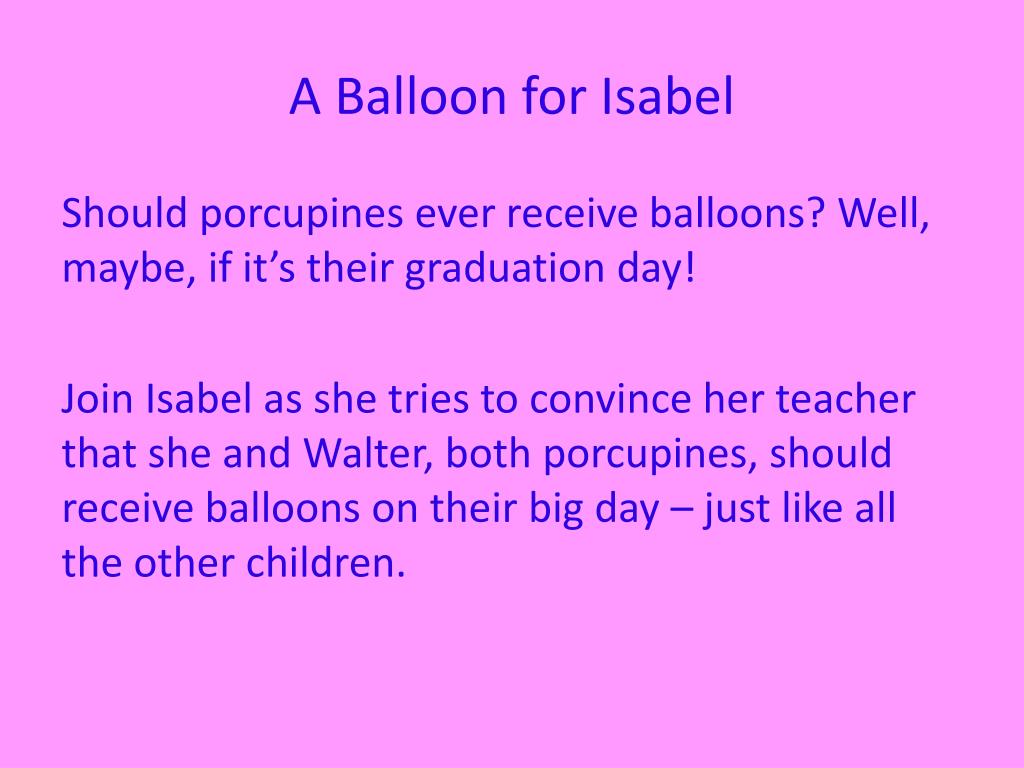 A Balloon for Isabel

Should porcupines ever receive balloons? Well, maybe, if it’s their graduation day!

Join Isabel as she tries to convince her teacher that she and Walter, both porcupines, should receive balloons on their big day – just like all the other children.